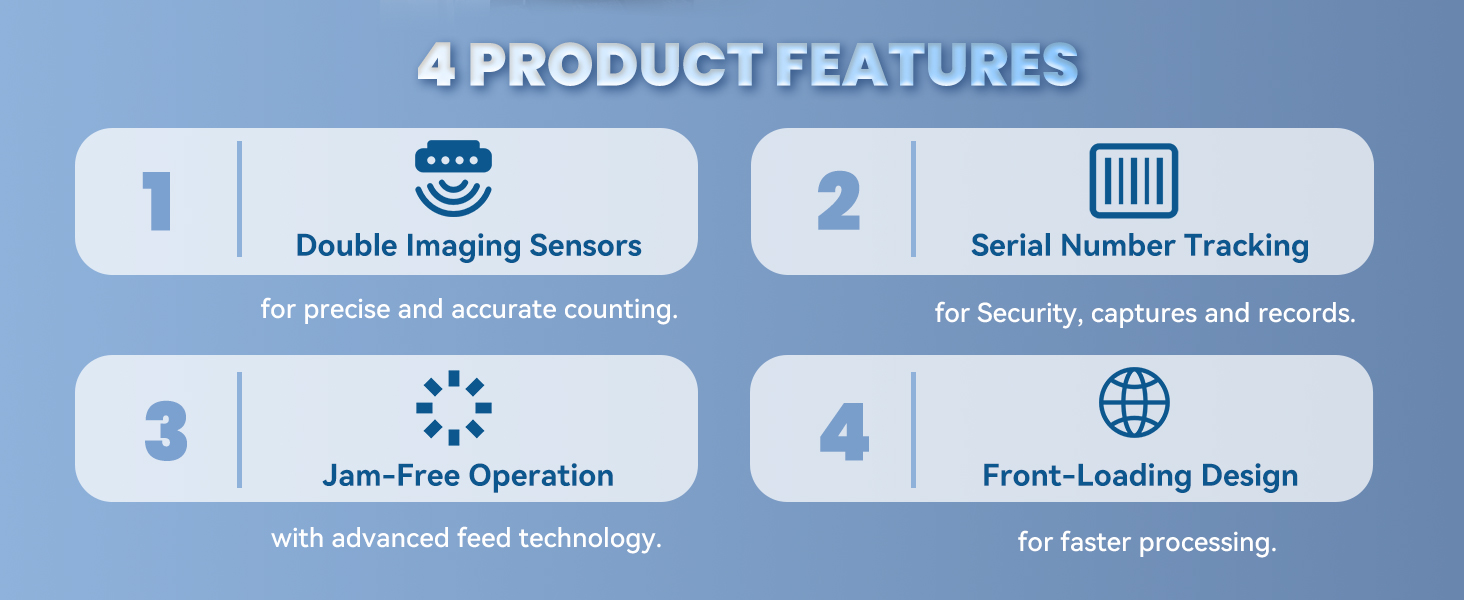 4 PRODUCT FEATURES

1

Double Imaging Sensors

for precise and accurate counting.

2

Serial Number Tracking

for Security, captures and records.

3

Jam-Free Operation

with advanced feed technology.

4

Front-Loading Design

for faster processing.